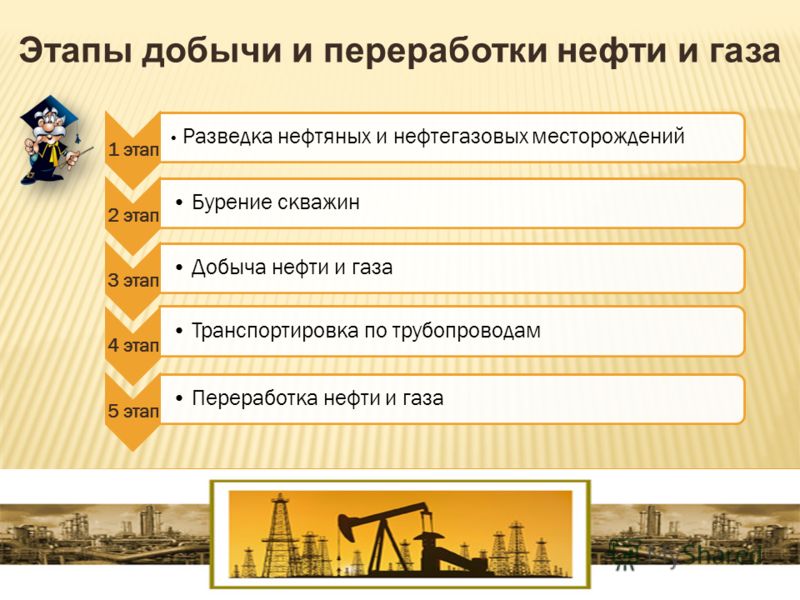 Этапы добычи и переработки нефти и газа

1 этап
• Разведка нефтяных и нефтегазовых месторождений

2 этап
• Бурение скважин

3 этап
• Добыча нефти и газа

4 этап
• Транспортировка по трубопроводам

5 этап
• Переработка нефти и газа

MyShared